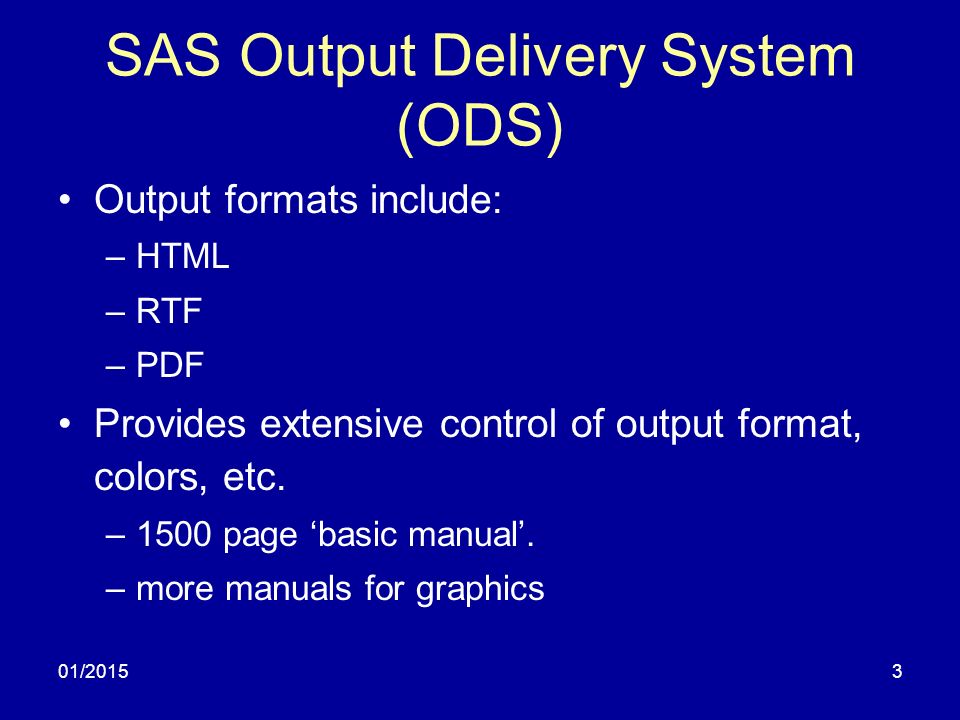 SAS Output Delivery System (ODS)

• Output formats include:
– HTML
– RTF
– PDF

• Provides extensive control of output format, colors, etc.
– 1500 page ‘basic manual’.
– more manuals for graphics

01/2015

3